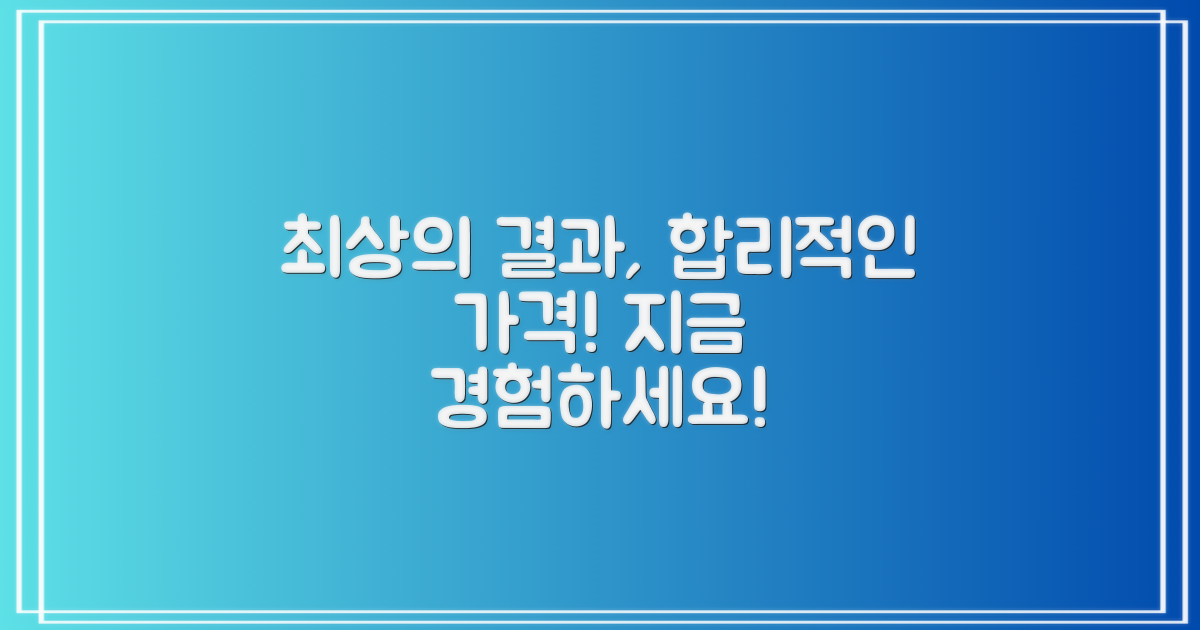 최상의 결과, 합리적인 가격! 지금 경험하세요!